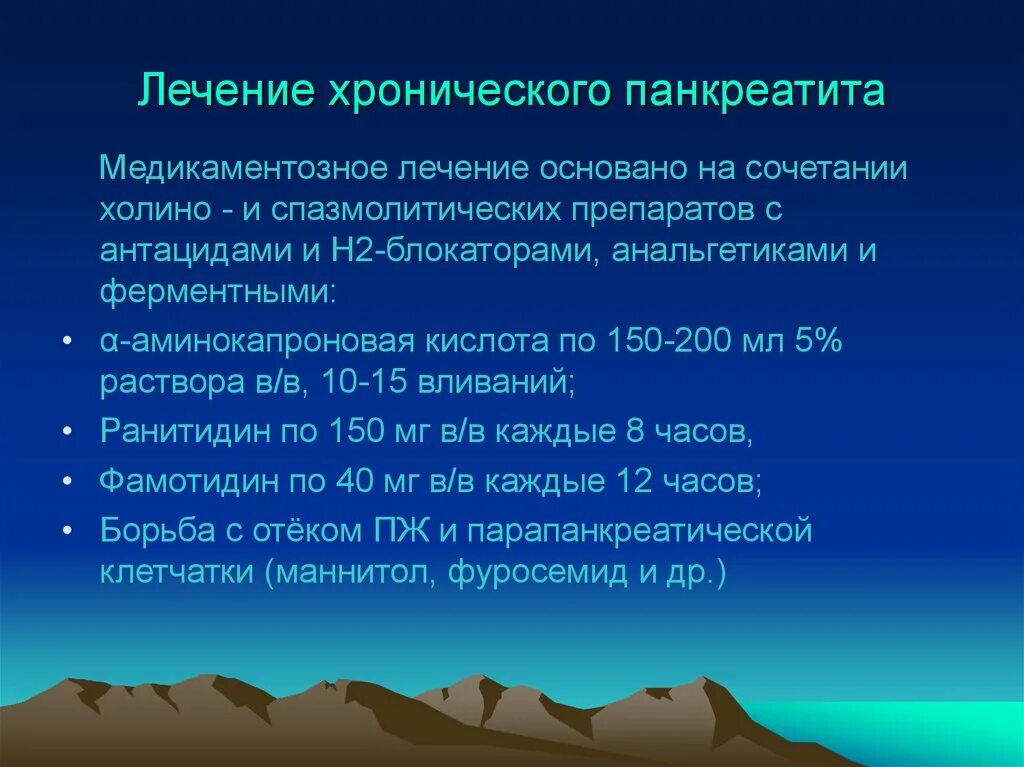 Лечение хронического панкреатита

Медикаментозное лечение основано на сочетании холино - и спазмолитических препаратов с антацидами и Н2-блокаторами, анальгетиками и ферментными:

• α-аминокапроновая кислота по 150-200 мл 5% раствора в/в, 10-15 вливаний;
• Ранитидин по 150 мг в/в каждые 8 часов,
• Фамотидин по 40 мг в/в каждые 12 часов;
• Борьба с отёком ПЖ и парапанкреатической клетчатки (маннитол, фуросемид и др.)